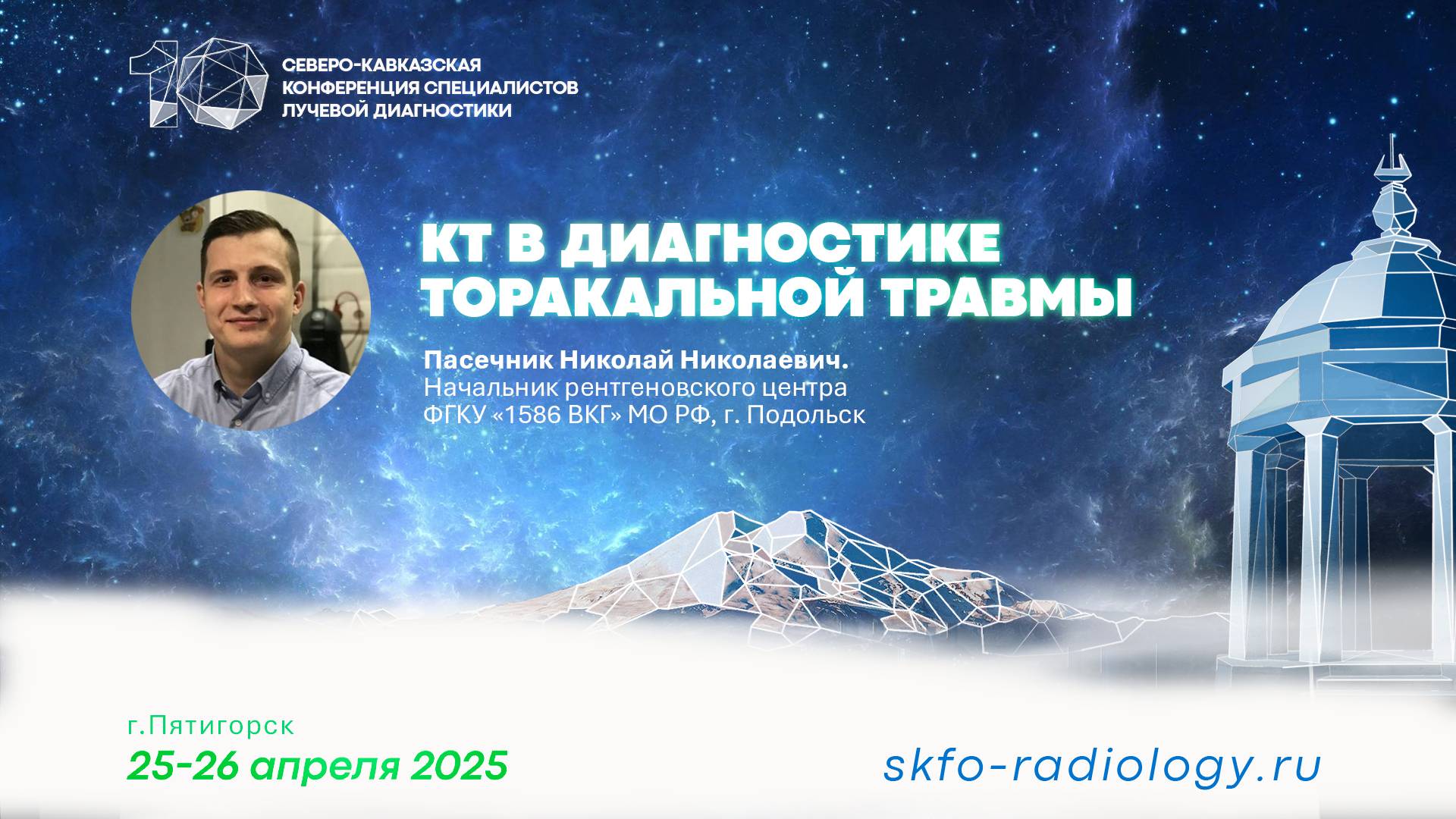 10

СЕВЕРО-КАВКАЗСКАЯ КОНФЕРЕНЦИЯ СПЕЦИАЛИСТОВ ЛУЧЕВОЙ ДИАГНОСТИКИ

КТ В ДИАГНОСТИКЕ ТОРАКАЛЬНОЙ ТРАВМЫ

Пасечник Николай Николаевич.
Начальник рентгеновского центра
ФГКУ «1586 ВКГ» МО РФ, г. Подольск

г.Пятигорск
25-26 апреля 2025

skfo-radiology.ru